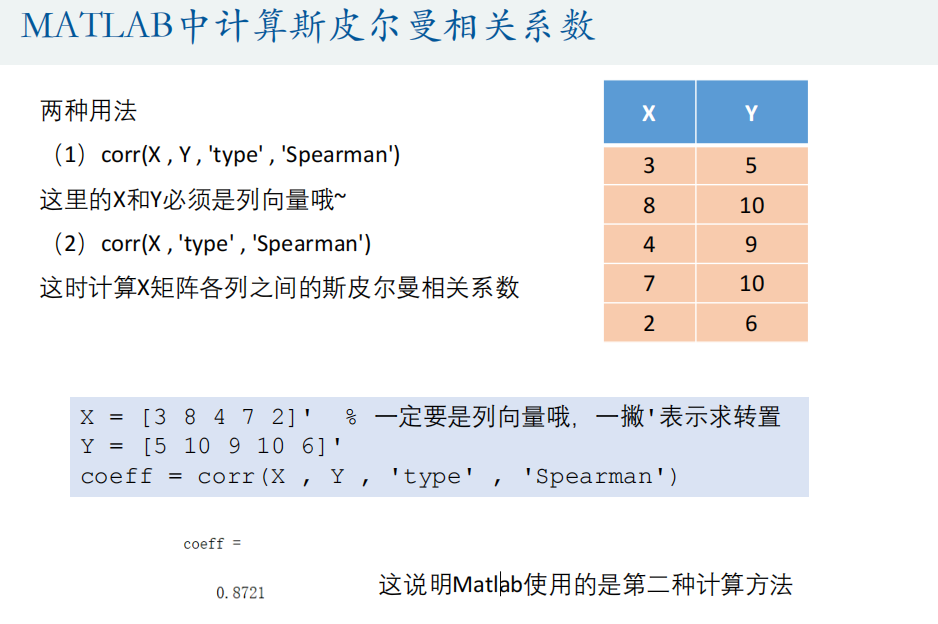 MATLAB中计算斯皮尔曼相关系数

两种用法

（1）corr(X , Y , 'type' , 'Spearman')

这里的X和Y必须是列向量哦~

（2）corr(X , 'type' , 'Spearman')

这时计算X矩阵各列之间的斯皮尔曼相关系数

| X | Y |
|---|---|
| 3 | 5 |
| 8 | 10 |
| 4 | 9 |
| 7 | 10 |
| 2 | 6 |

X = [3 8 4 7 2]'  % 一定要是列向量哦，一撇'表示求转置
Y = [5 10 9 10 6]'
coeff = corr(X , Y , 'type' , 'Spearman')

coeff =

0.8721

这说明Matlab使用的是第二种计算方法